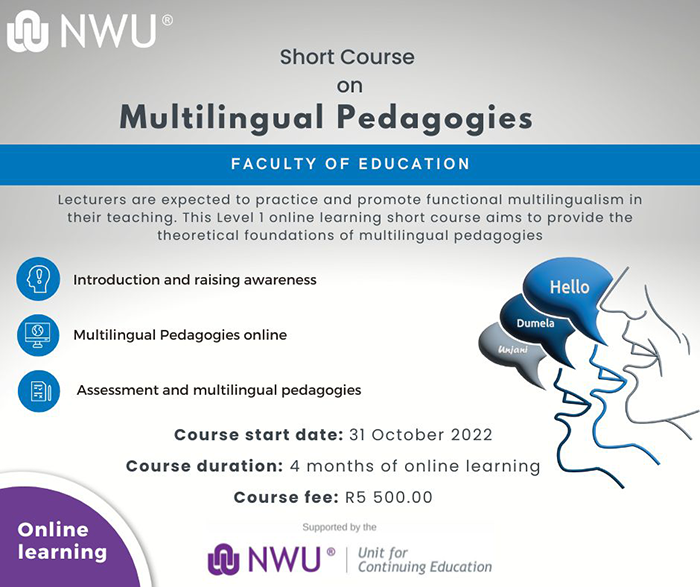 NWU®

Short Course on
Multilingual Pedagogies

FACULTY OF EDUCATION

Lecturers are expected to practice and promote functional multilingualism in their teaching. This Level 1 online learning short course aims to provide the theoretical foundations of multilingual pedagogies

Introduction and raising awareness

Multilingual Pedagogies online

Assessment and multilingual pedagogies

Hello

Dumela

Unjani

Course start date: 31 October 2022

Course duration: 4 months of online learning

Course fee: R5 500.00

Online learning

Supported by the

NWU® Unit for Continuing Education